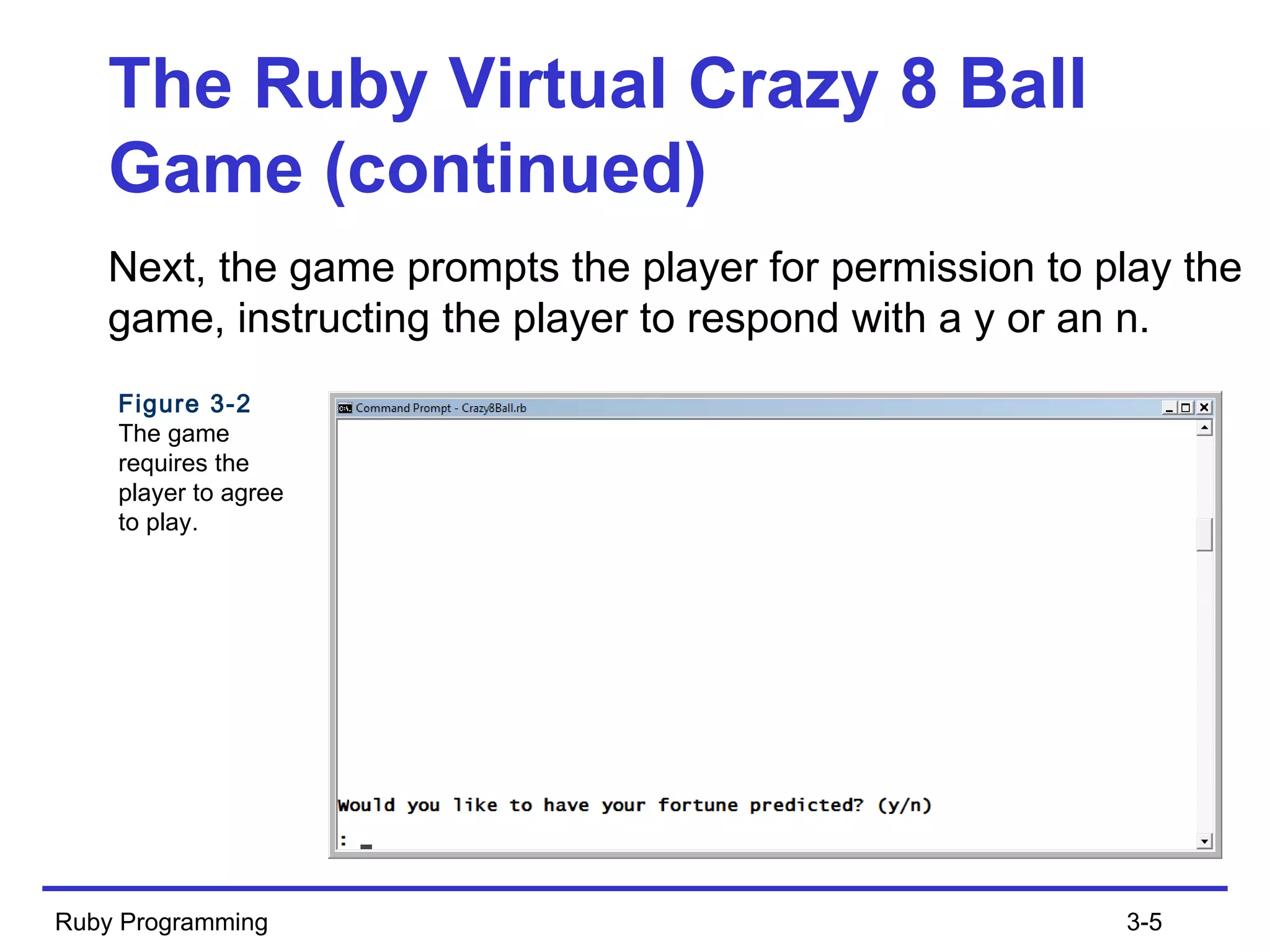 The Ruby Virtual Crazy 8 Ball Game (continued)

Next, the game prompts the player for permission to play the game, instructing the player to respond with a y or an n.

Figure 3-2
The game requires the player to agree to play.

Command Prompt - Crazy8Ball.rb

Would you like to have your fortune predicted? (y/n)

: _

Ruby Programming

3-5